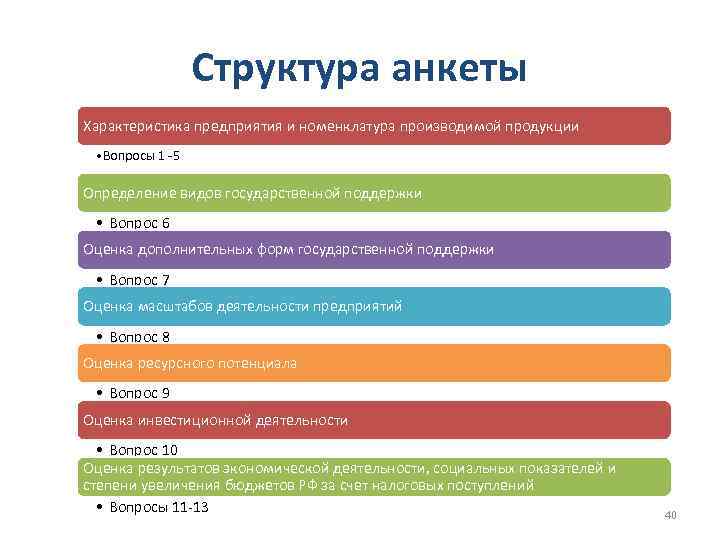 Структура анкеты

Характеристика предприятия и номенклатура производимой продукции

•Вопросы 1 -5

Определение видов государственной поддержки

• Вопрос 6

Оценка дополнительных форм государственной поддержки

• Вопрос 7

Оценка масштабов деятельности предприятий

• Вопрос 8

Оценка ресурсного потенциала

• Вопрос 9

Оценка инвестиционной деятельности

• Вопрос 10

Оценка результатов экономической деятельности, социальных показателей и степени увеличения бюджетов РФ за счет налоговых поступлений

• Вопросы 11-13

40